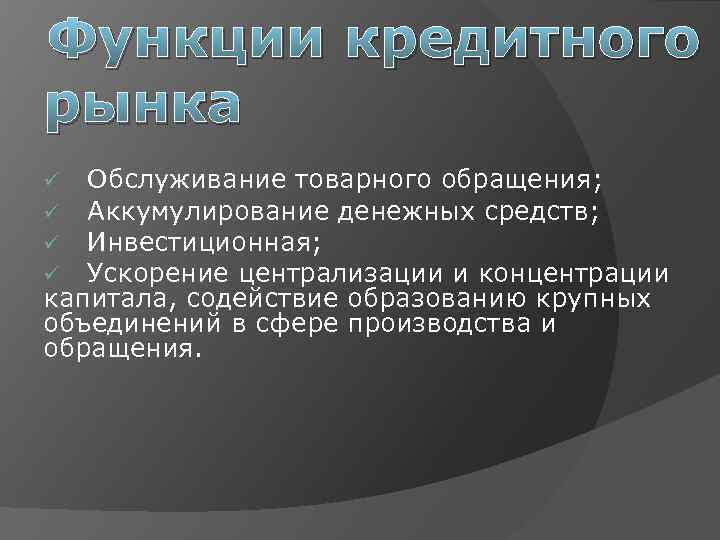 Функции кредитного рынка

✓ Обслуживание товарного обращения;
✓ Аккумулирование денежных средств;
✓ Инвестиционная;
✓ Ускорение централизации и концентрации капитала, содействие образованию крупных объединений в сфере производства и обращения.